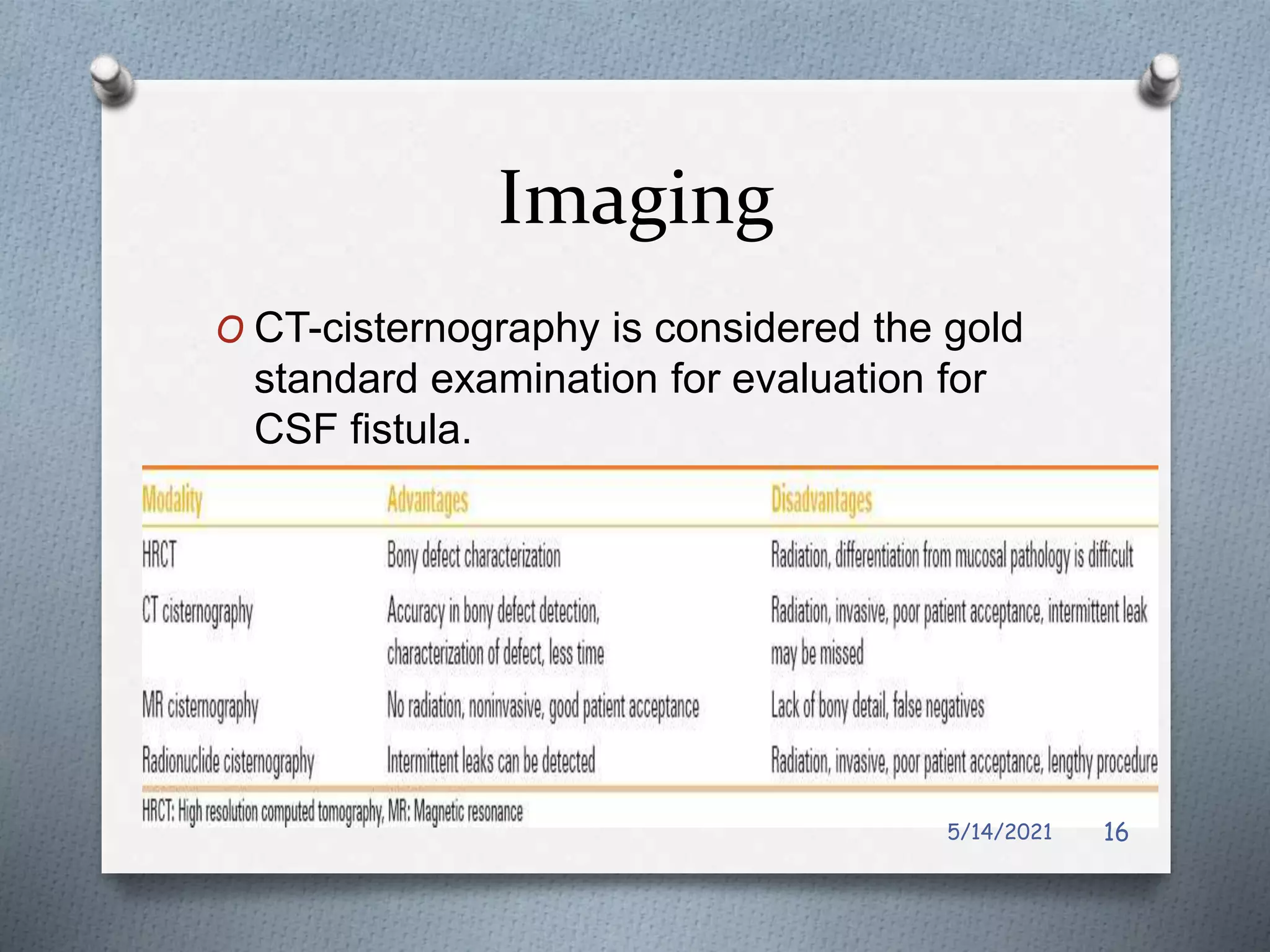 Imaging

O CT-cisternography is considered the gold standard examination for evaluation for CSF fistula.

| Modality | Advantages | Disadvantages |
|---|---|---|
| HRCT | Bony defect characterization | Radiation, differentiation from mucosal pathology is difficult |
| CT cisternography | Accuracy in bony defect detection, characterization of defect, less time | Radiation, invasive, poor patient acceptance, intermittent leak may be missed |
| MR cisternography | No radiation, noninvasive, good patient acceptance | Lack of bony detail, false negatives |
| Radionuclide cisternography | Intermittent leaks can be detected | Radiation, invasive, poor patient acceptance, lengthy procedure |

HRCT: High resolution computed tomography, MR: Magnetic resonance

5/14/2021 16